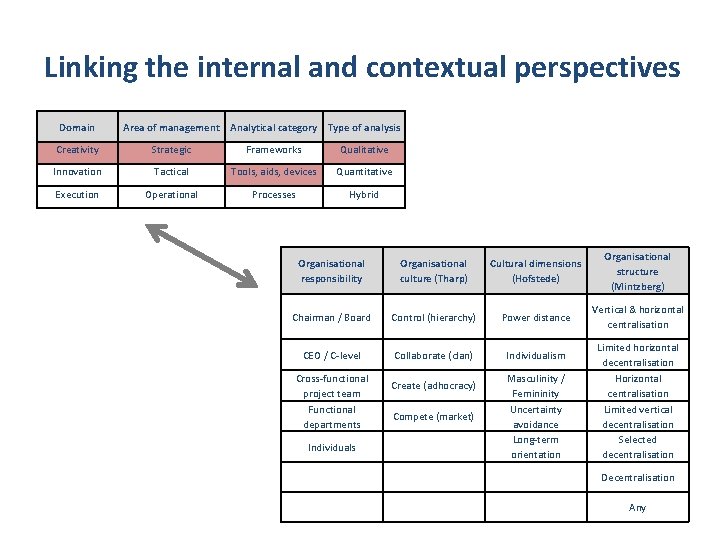 Linking the internal and contextual perspectives

| Domain | Area of management | Analytical category | Type of analysis |
|---|---|---|---|
| Creativity | Strategic | Frameworks | Qualitative |
| Innovation | Tactical | Tools, aids, devices | Quantitative |
| Execution | Operational | Processes | Hybrid |

| Organisational responsibility | Organisational culture (Tharp) | Cultural dimensions (Hofstede) | Organisational structure (Mintzberg) |
|---|---|---|---|
| Chairman / Board | Control (hierarchy) | Power distance | Vertical & horizontal centralisation |
| CEO / C-level | Collaborate (clan) | Individualism | Limited horizontal decentralisation |
| Cross-functional project team | Create (adhocracy) | Masculinity / Femininity | Horizontal centralisation |
| Functional departments | Compete (market) | Uncertainty avoidance | Limited vertical decentralisation |
| Individuals | | Long-term orientation | Selected decentralisation |
| | | | Decentralisation |
| | | | Any |